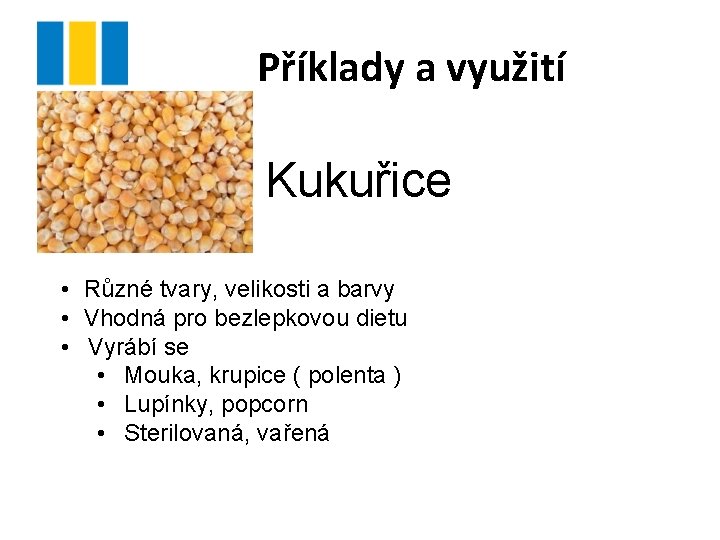 Příklady a využití

Kukuřice

• Různé tvary, velikosti a barvy
• Vhodná pro bezlepkovou dietu
• Vyrábí se
  • Mouka, krupice ( polenta )
  • Lupínky, popcorn
  • Sterilovaná, vařená